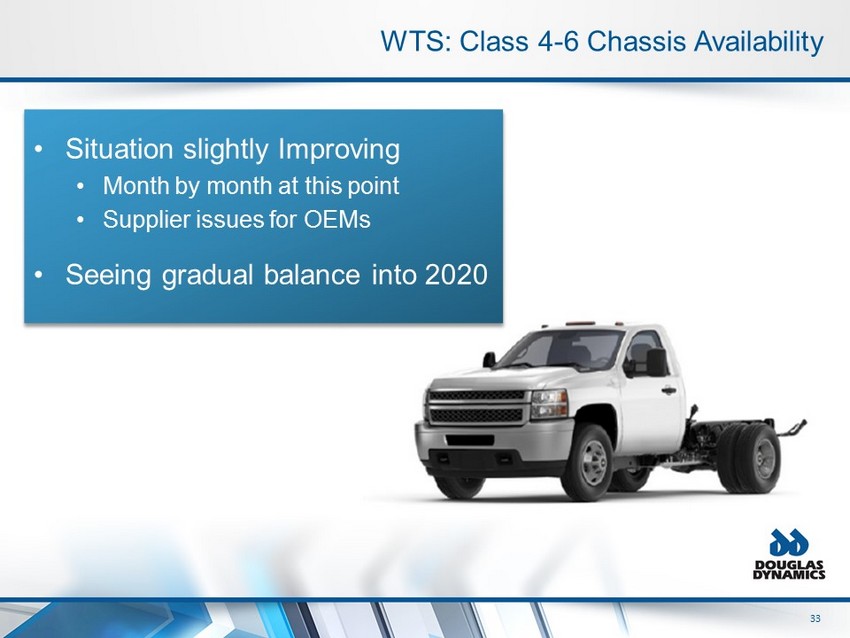 WTS: Class 4-6 Chassis Availability

• Situation slightly Improving
  • Month by month at this point
  • Supplier issues for OEMs
• Seeing gradual balance into 2020

DOUGLAS DYNAMICS

33